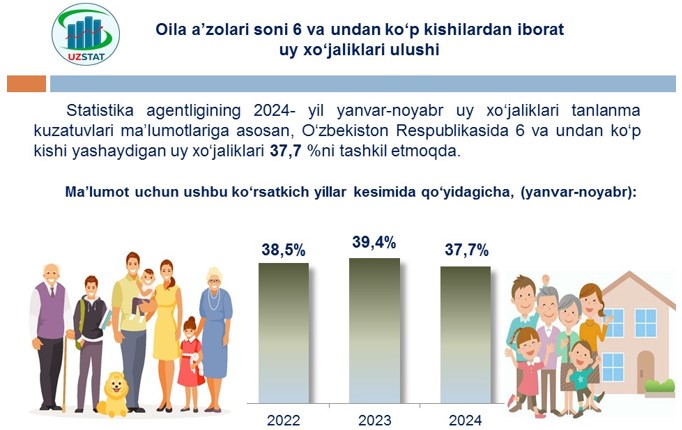 UZSTAT

Oila a’zolari soni 6 va undan ko‘p kishilardan iborat uy xo‘jaliklari ulushi

Statistika agentligining 2024- yil yanvar-noyabr uy xo‘jaliklari tanlanma kuzatuvlari ma’lumotlariga asosan, O‘zbekiston Respublikasida 6 va undan ko‘p kishi yashaydigan uy xo‘jaliklari 37,7 %ni tashkil etmoqda.

Ma’lumot uchun ushbu ko‘rsatkich yillar kesimida qo‘yidagicha, (yanvar-noyabr):

38,5%
39,4%
37,7%

2022
2023
2024